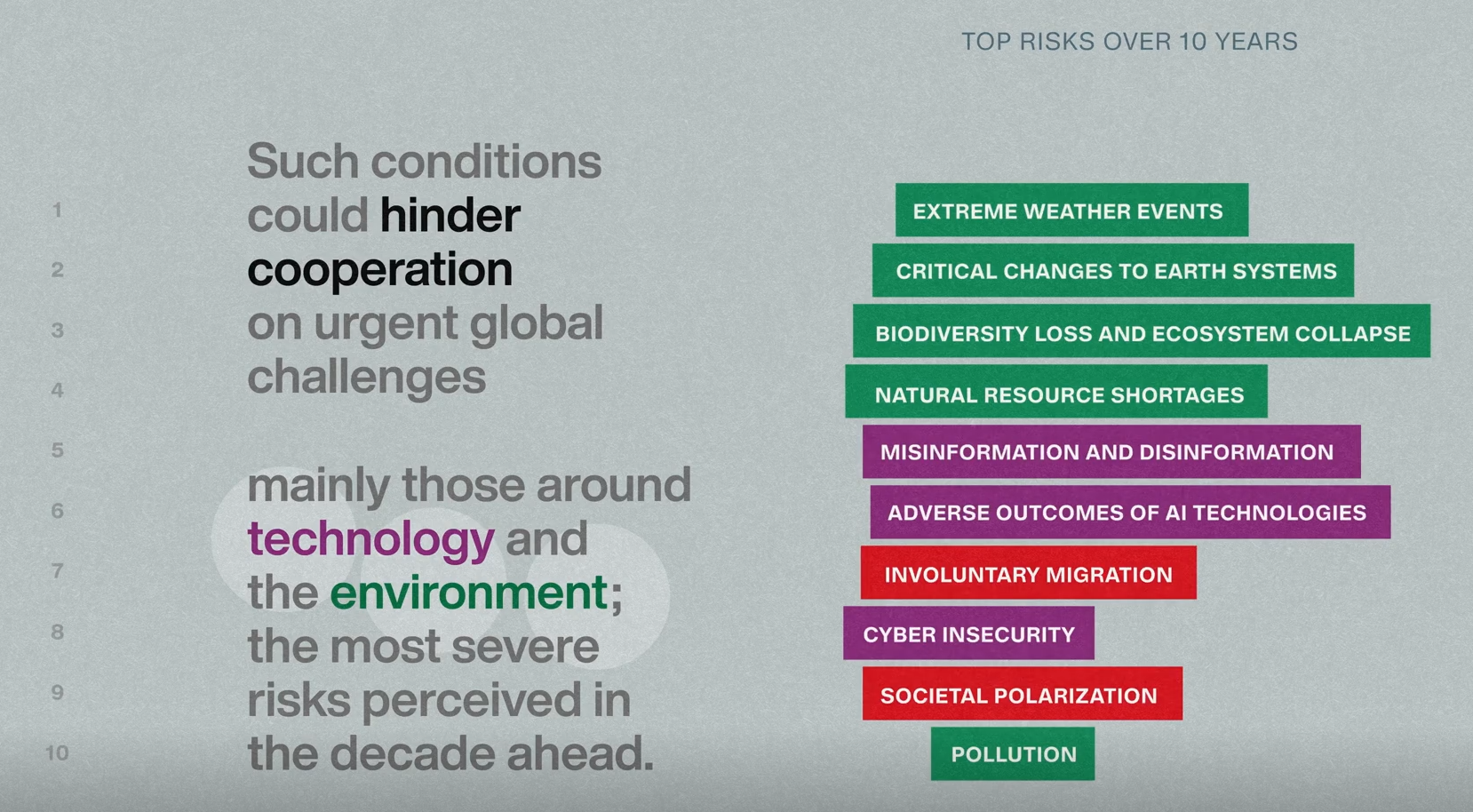 TOP RISKS OVER 10 YEARS

Such conditions could hinder cooperation on urgent global challenges

mainly those around technology and the environment; the most severe risks perceived in the decade ahead.

1 EXTREME WEATHER EVENTS
2 CRITICAL CHANGES TO EARTH SYSTEMS
3 BIODIVERSITY LOSS AND ECOSYSTEM COLLAPSE
4 NATURAL RESOURCE SHORTAGES
5 MISINFORMATION AND DISINFORMATION
6 ADVERSE OUTCOMES OF AI TECHNOLOGIES
7 INVOLUNTARY MIGRATION
8 CYBER INSECURITY
9 SOCIETAL POLARIZATION
10 POLLUTION